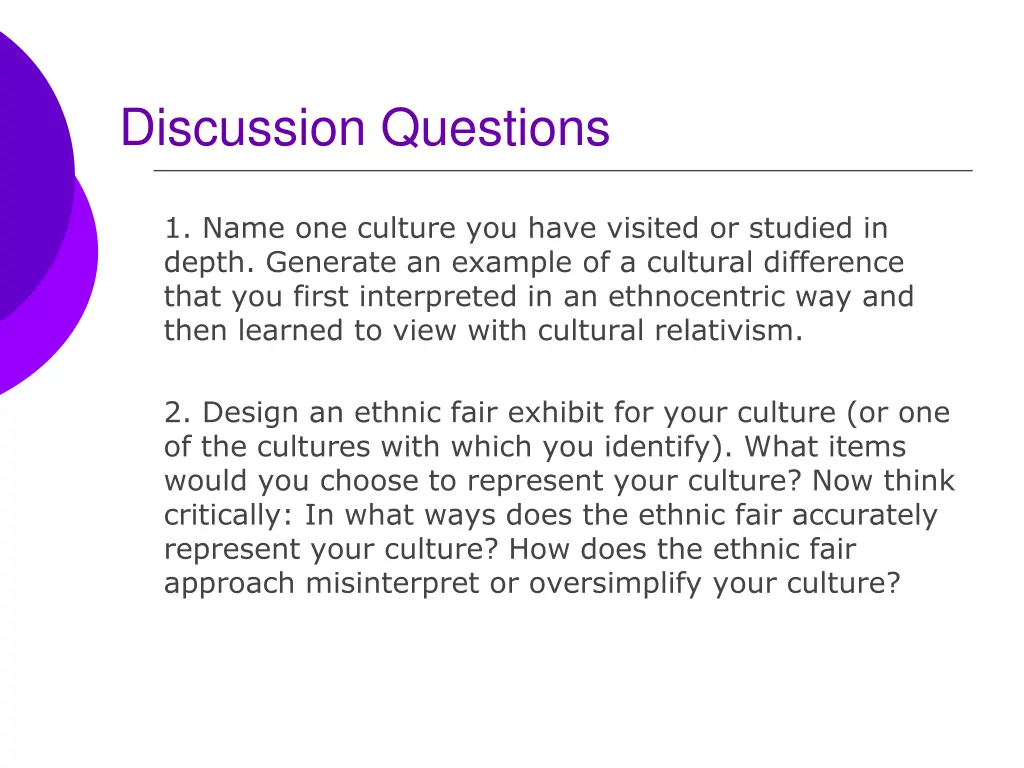 Discussion Questions

1. Name one culture you have visited or studied in depth. Generate an example of a cultural difference that you first interpreted in an ethnocentric way and then learned to view with cultural relativism.

2. Design an ethnic fair exhibit for your culture (or one of the cultures with which you identify). What items would you choose to represent your culture? Now think critically: In what ways does the ethnic fair accurately represent your culture? How does the ethnic fair approach misinterpret or oversimplify your culture?